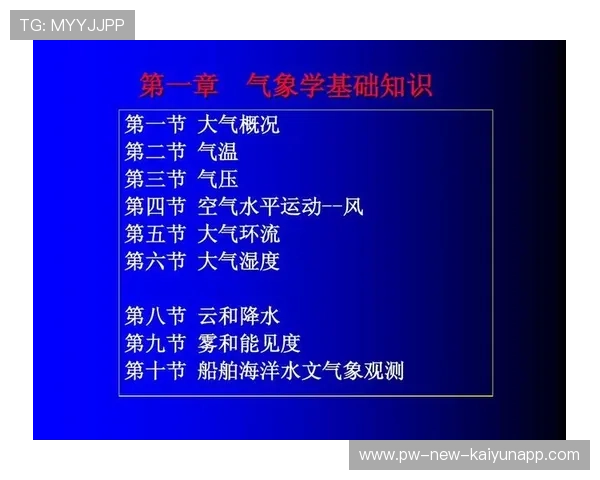 TG: MYYJJPP

第一章 气象学基础知识

第一节 大气概况
第二节 气温
第三节 气压
第四节 空气水平运动--风
第五节 大气环流
第六节 大气湿度

第八节 云和降水
第九节 雾和能见度
第十节 船舶海洋水文气象观测

www.pw-new-kaiyunapp.com